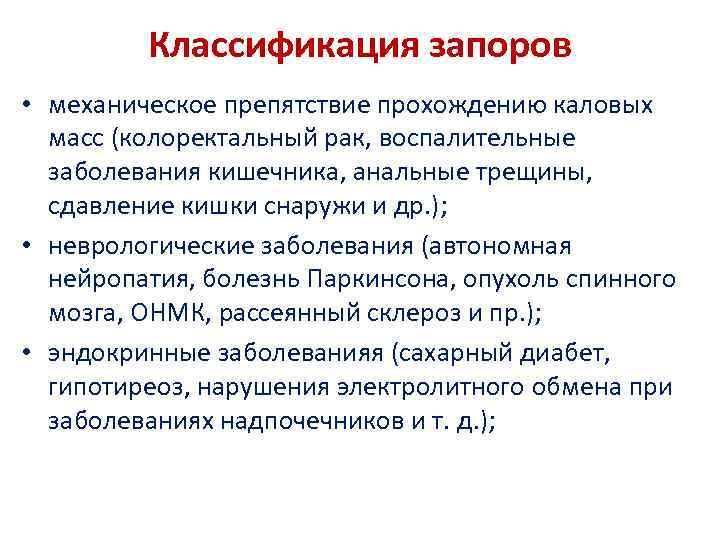 Классификация запоров

• механическое препятствие прохождению каловых масс (колоректальный рак, воспалительные заболевания кишечника, анальные трещины, сдавление кишки снаружи и др.);

• неврологические заболевания (автономная нейропатия, болезнь Паркинсона, опухоль спинного мозга, ОНМК, рассеянный склероз и пр.);

• эндокринные заболеванияя (сахарный диабет, гипотиреоз, нарушения электролитного обмена при заболеваниях надпочечников и т. д.);